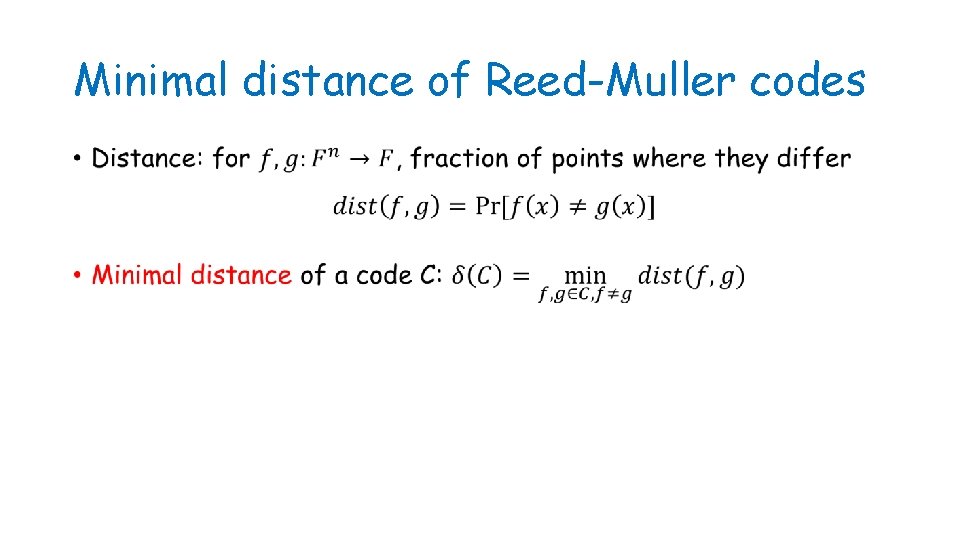 Minimal distance of Reed-Muller codes

• Distance: for $f, g: F^n \to F$, fraction of points where they differ

$dist(f, g) = \Pr[f(x) \neq g(x)]$

• Minimal distance of a code C: $\delta(C) = \min_{f,g \in C, f \neq g} dist(f, g)$